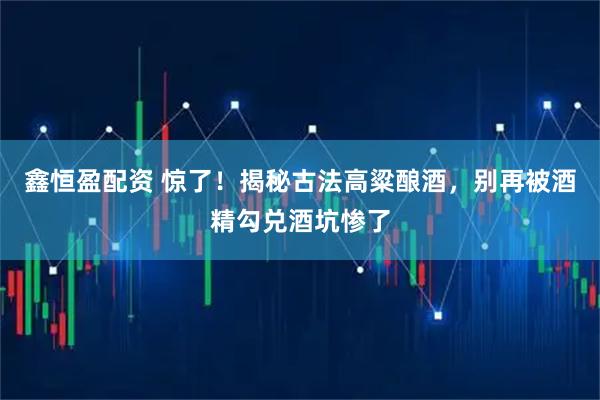 鑫恒盈配资 惊了！揭秘古法高粱酿酒，别再被酒精勾兑酒坑惨了